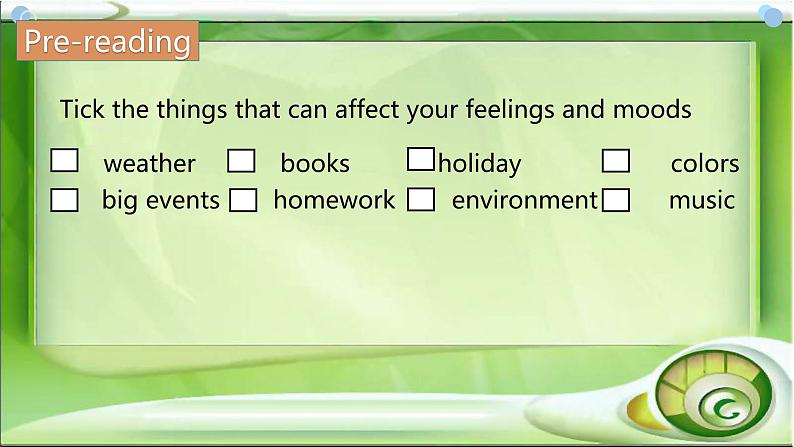 Pre-reading

Tick the things that can affect your feelings and moods

☐ weather ☐ books ☐ holiday ☐ colors
☐ big events ☐ homework ☐ environment ☐ music